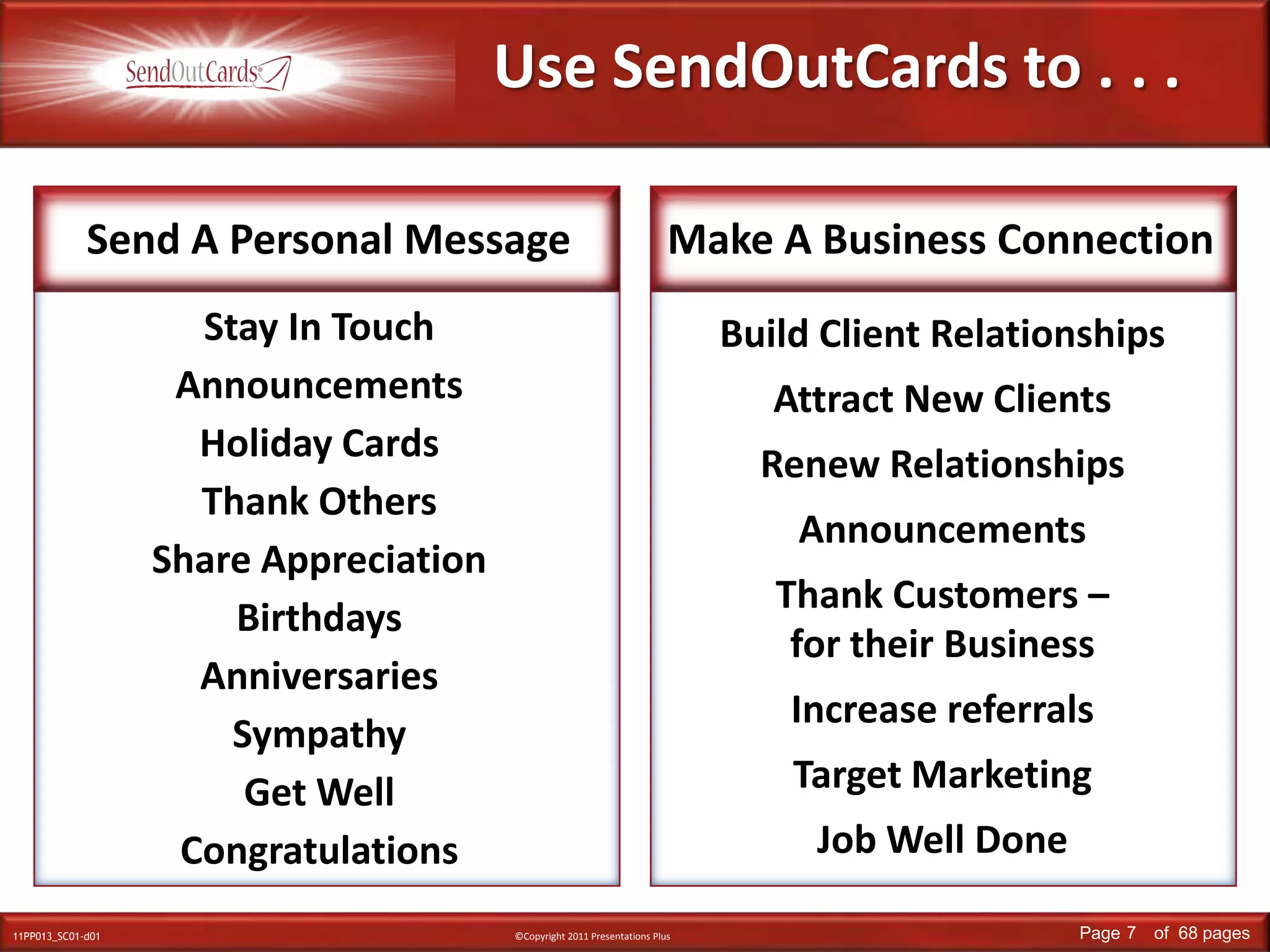 SendOutCards®

Use SendOutCards to . . .

Send A Personal Message

Stay In Touch

Announcements

Holiday Cards

Thank Others

Share Appreciation

Birthdays

Anniversaries

Sympathy

Get Well

Congratulations

Make A Business Connection

Build Client Relationships

Attract New Clients

Renew Relationships

Announcements

Thank Customers – for their Business

Increase referrals

Target Marketing

Job Well Done

11PP013_SC01-d01

©Copyright 2011 Presentations Plus

Page 7 of 68 pages